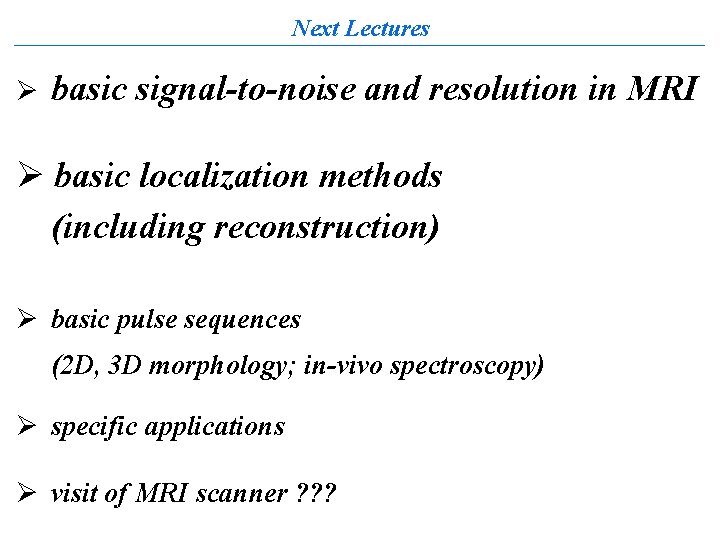 Next Lectures

➢ basic signal-to-noise and resolution in MRI

➢ basic localization methods
(including reconstruction)

➢ basic pulse sequences
(2D, 3D morphology; in-vivo spectroscopy)

➢ specific applications

➢ visit of MRI scanner ???